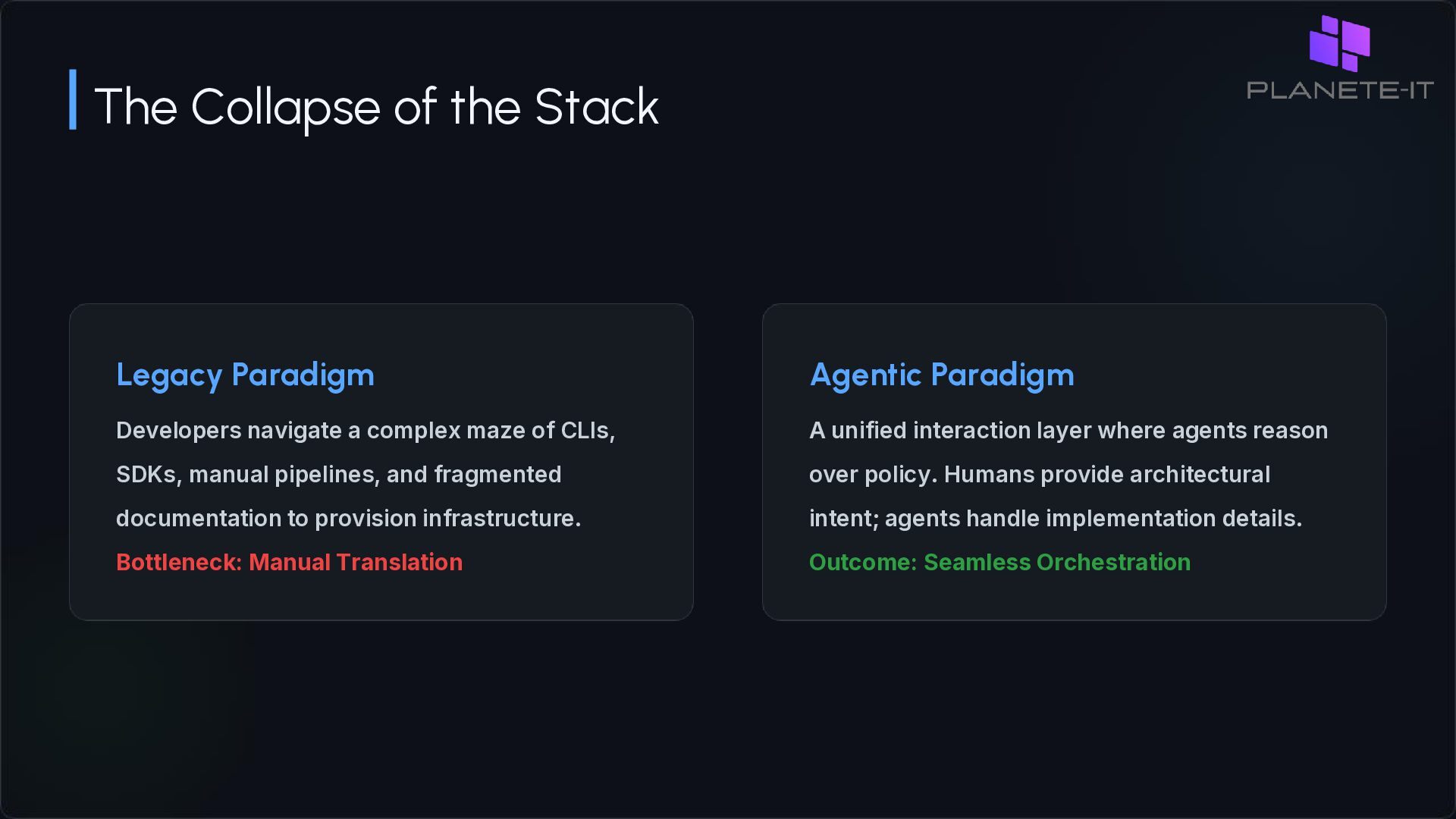 The Collapse of the Stack

PLANETE-IT

Legacy Paradigm

Developers navigate a complex maze of CLIs, SDKs, manual pipelines, and fragmented documentation to provision infrastructure.

Bottleneck: Manual Translation

Agentic Paradigm

A unified interaction layer where agents reason over policy. Humans provide architectural intent; agents handle implementation details.

Outcome: Seamless Orchestration